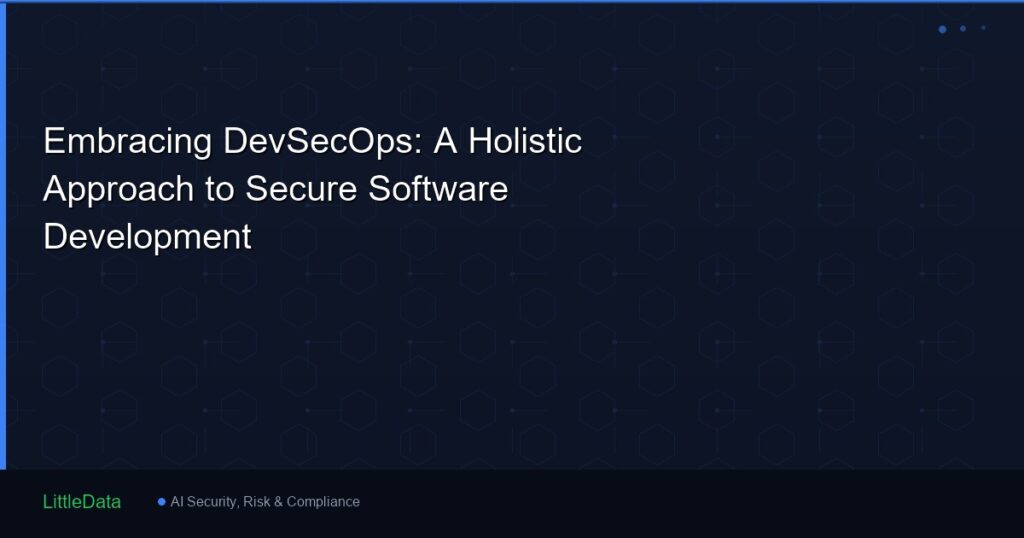 Embracing DevSecOps: A Holistic Approach to Secure Software Development

LittleData

AI Security, Risk & Compliance